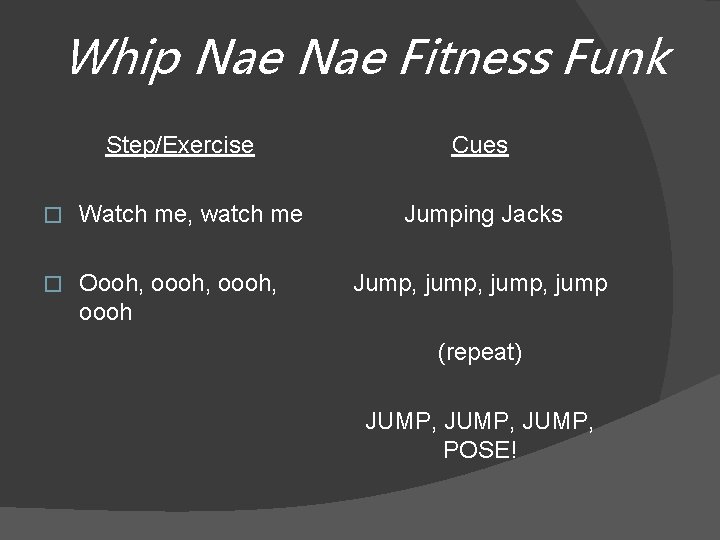 Whip Nae Nae Fitness Funk

Step/Exercise

Watch me, watch me

Oooh, oooh, oooh, oooh

Cues

Jumping Jacks

Jump, jump, jump, jump

(repeat)

JUMP, JUMP, JUMP, POSE!